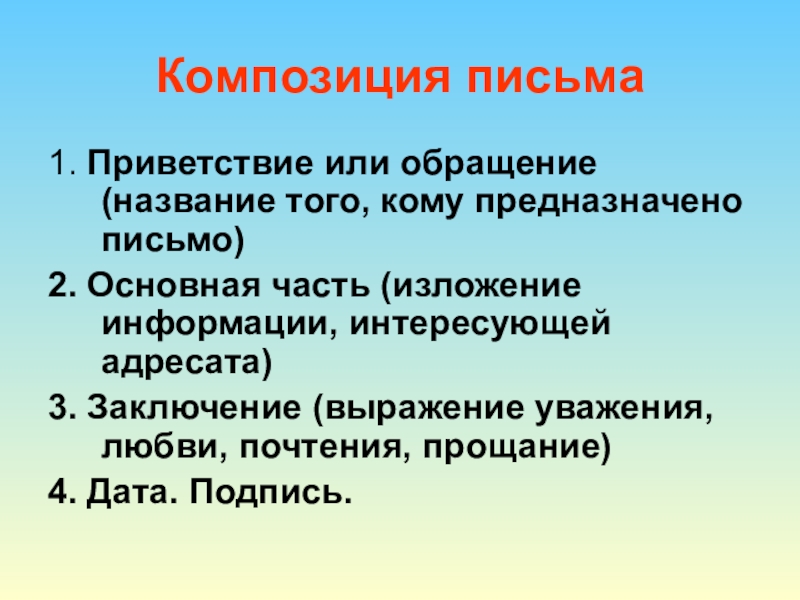 Композиция письма

1. Приветствие или обращение (название того, кому предназначено письмо)

2. Основная часть (изложение информации, интересующей адресата)

3. Заключение (выражение уважения, любви, почтения, прощание)

4. Дата. Подпись.